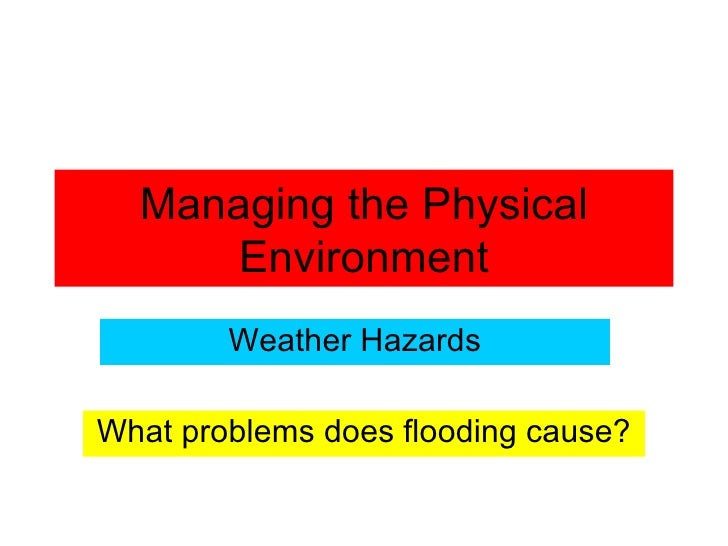 Managing the Physical Environment

Weather Hazards

What problems does flooding cause?